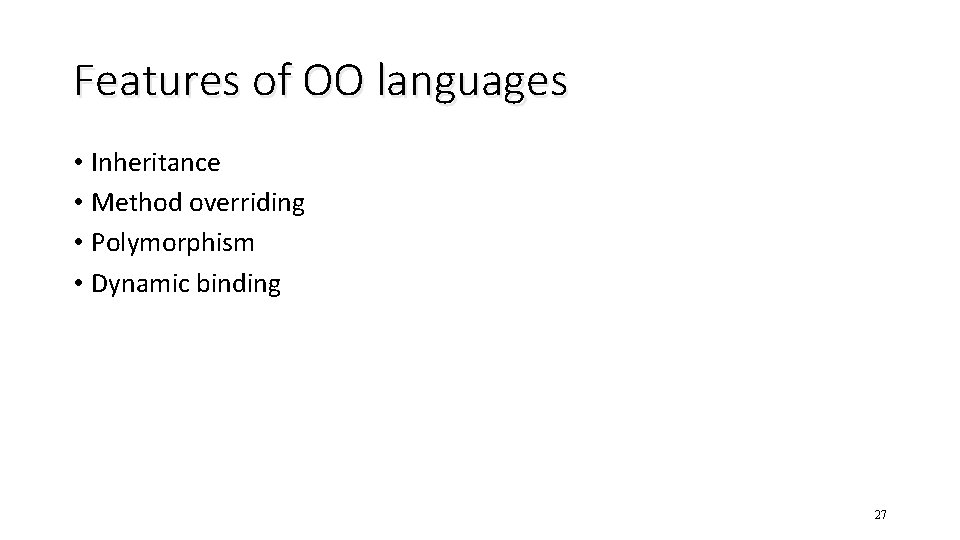 Features of OO languages

• Inheritance
• Method overriding
• Polymorphism
• Dynamic binding

27